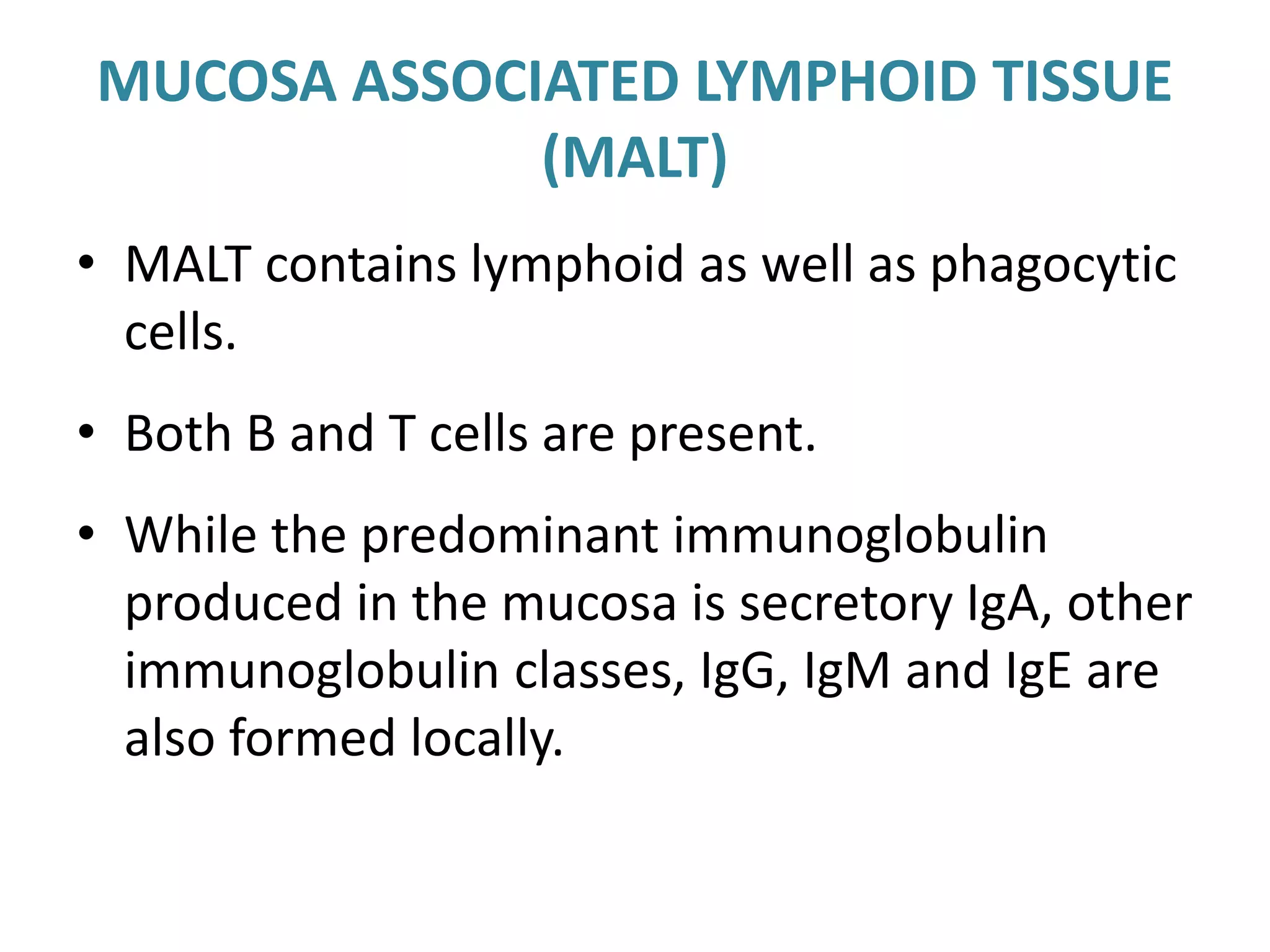 MUCOSA ASSOCIATED LYMPHOID TISSUE (MALT)

• MALT contains lymphoid as well as phagocytic cells.

• Both B and T cells are present.

• While the predominant immunoglobulin produced in the mucosa is secretory IgA, other immunoglobulin classes, IgG, IgM and IgE are also formed locally.